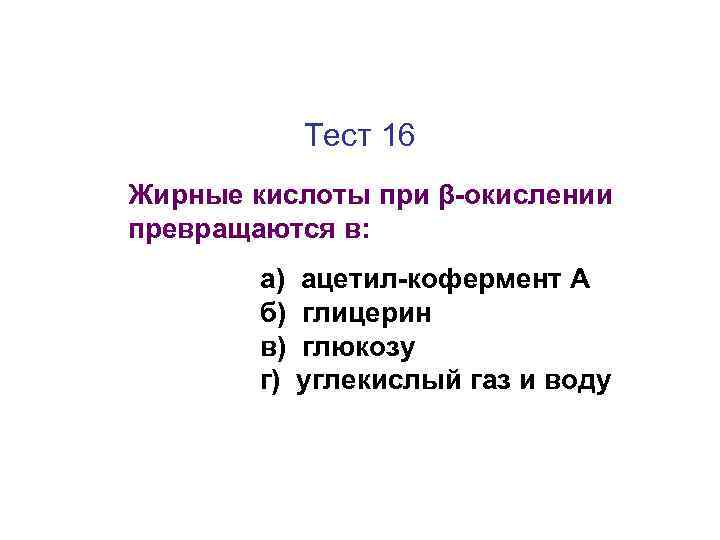 Тест 16

Жирные кислоты при β-окислении превращаются в:

а) ацетил-кофермент А
б) глицерин
в) глюкозу
г) углекислый газ и воду